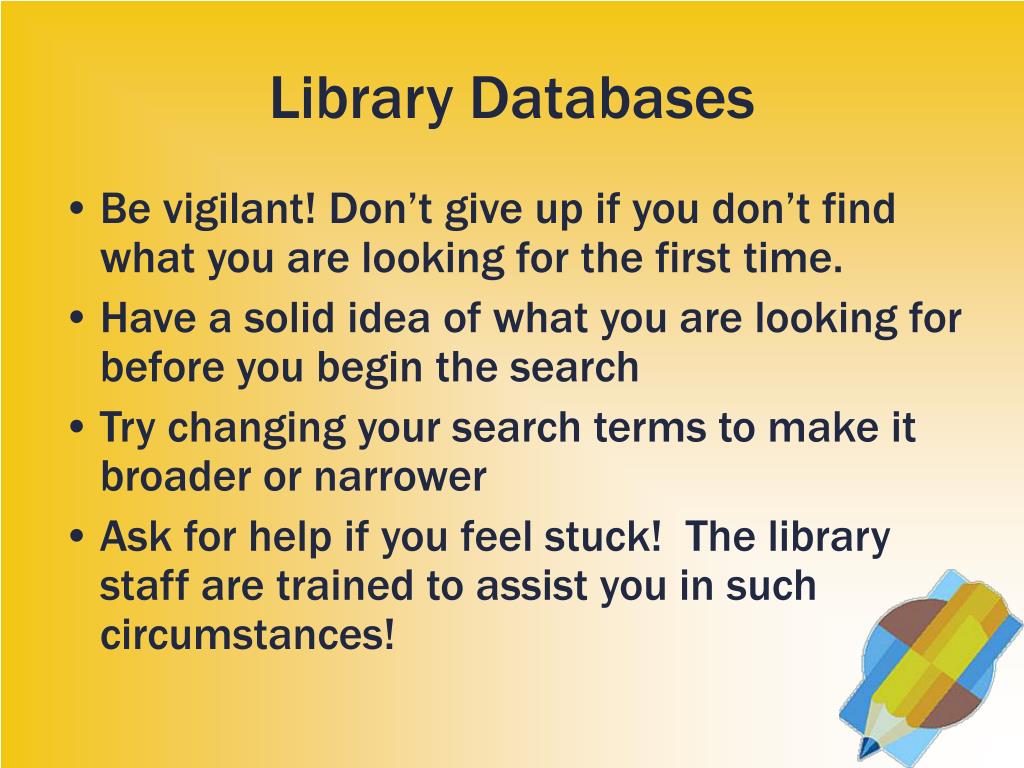 Library Databases

• Be vigilant! Don’t give up if you don’t find what you are looking for the first time.
• Have a solid idea of what you are looking for before you begin the search
• Try changing your search terms to make it broader or narrower
• Ask for help if you feel stuck!  The library staff are trained to assist you in such circumstances!